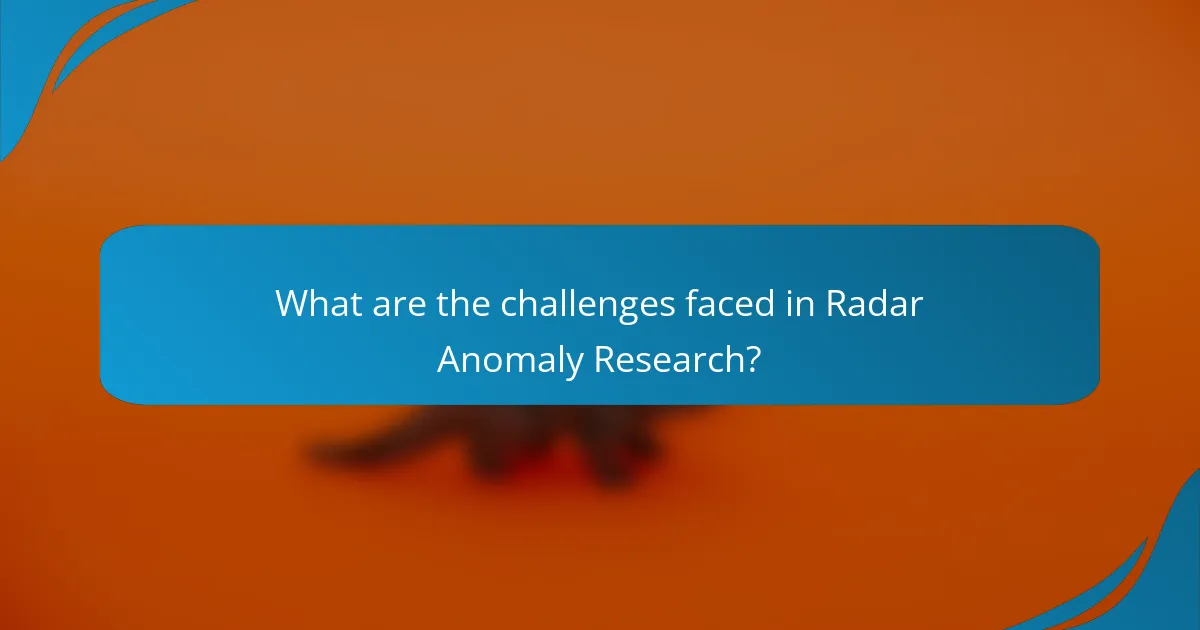 What are the challenges faced in Radar Anomaly Research?